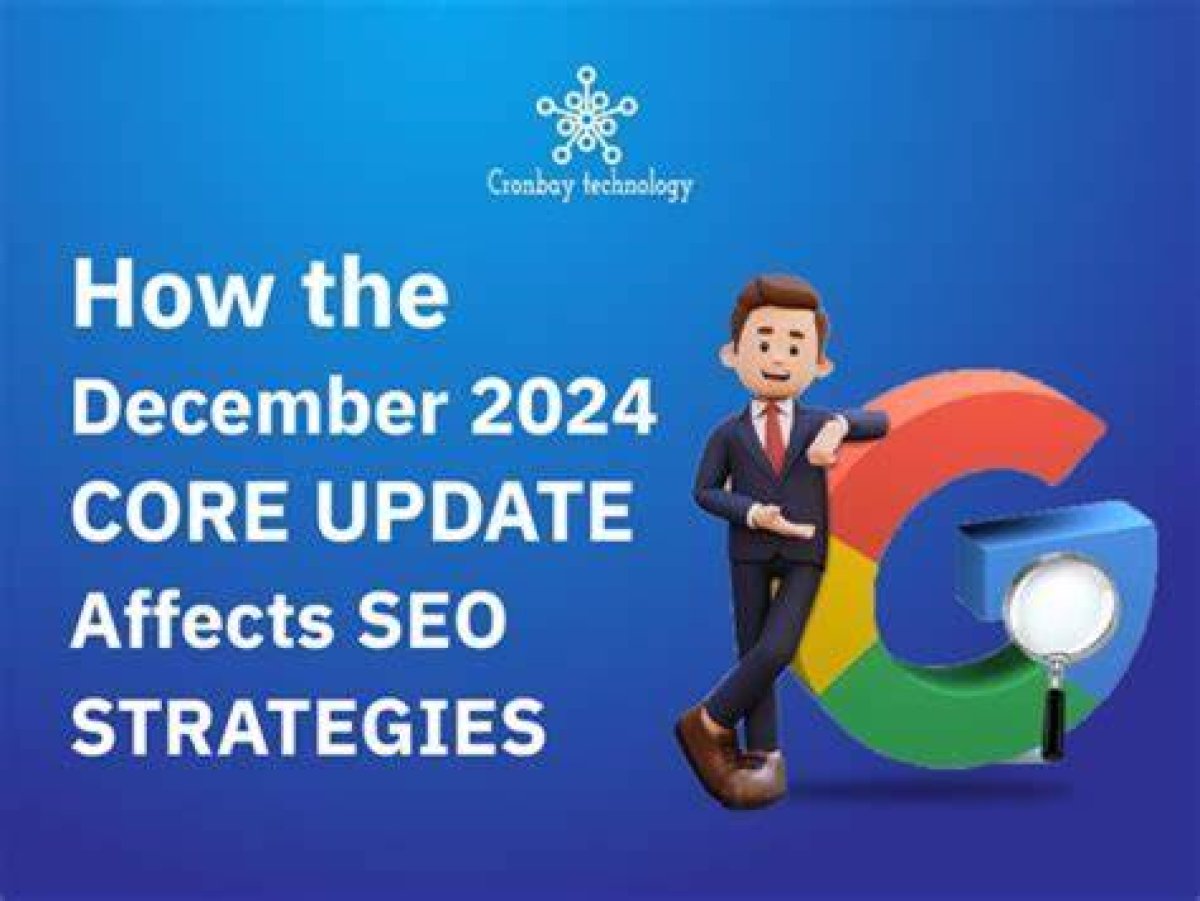 Cronbay technology

How the December 2024 CORE UPDATE Affects SEO STRATEGIES